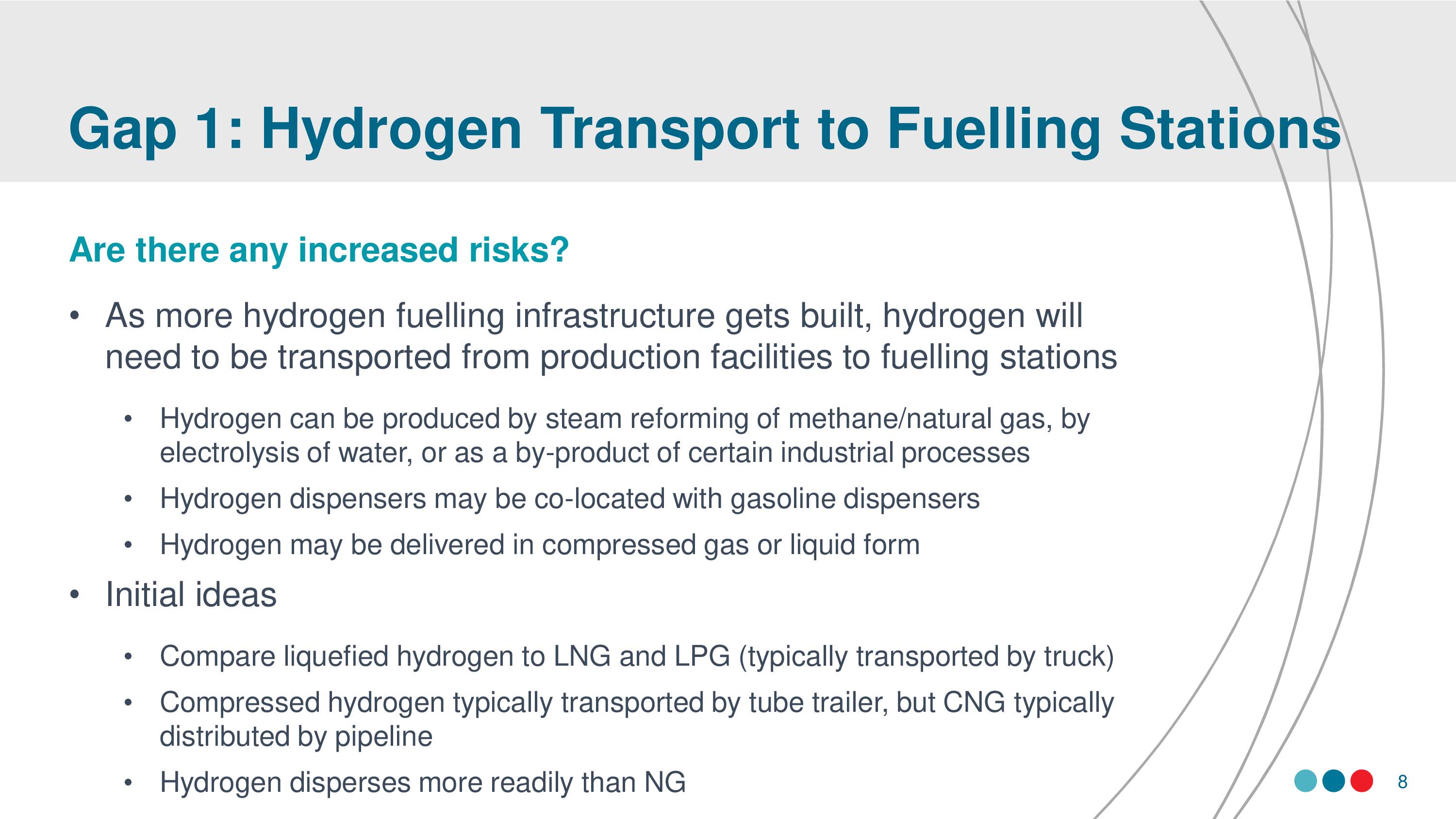 Gap 1: Hydrogen Transport to Fuelling Stations

Are there any increased risks?

• As more hydrogen fuelling infrastructure gets built, hydrogen will need to be transported from production facilities to fuelling stations
  • Hydrogen can be produced by steam reforming of methane/natural gas, by electrolysis of water, or as a by-product of certain industrial processes
  • Hydrogen dispensers may be co-located with gasoline dispensers
  • Hydrogen may be delivered in compressed gas or liquid form
• Initial ideas
  • Compare liquefied hydrogen to LNG and LPG (typically transported by truck)
  • Compressed hydrogen typically transported by tube trailer, but CNG typically distributed by pipeline
  • Hydrogen disperses more readily than NG

8